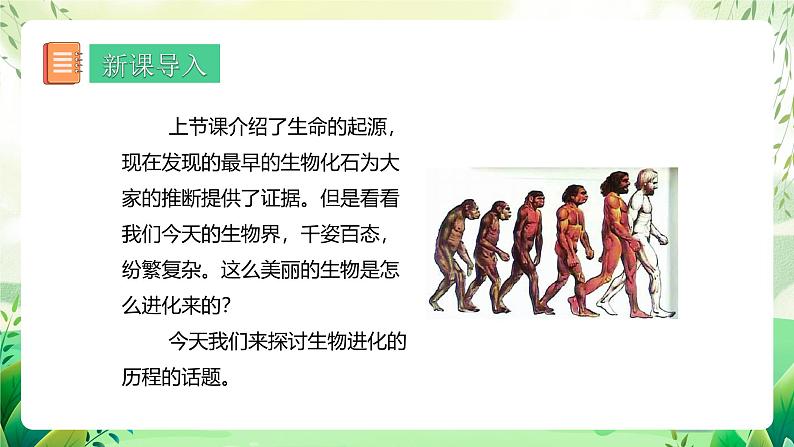 新课导入

上节课介绍了生命的起源，现在发现的最早的生物化石为大家的推断提供了证据。但是看看我们今天的生物界，千姿百态，纷繁复杂。这么美丽的生物是怎么进化来的？

今天我们来探讨生物进化的历程的话题。